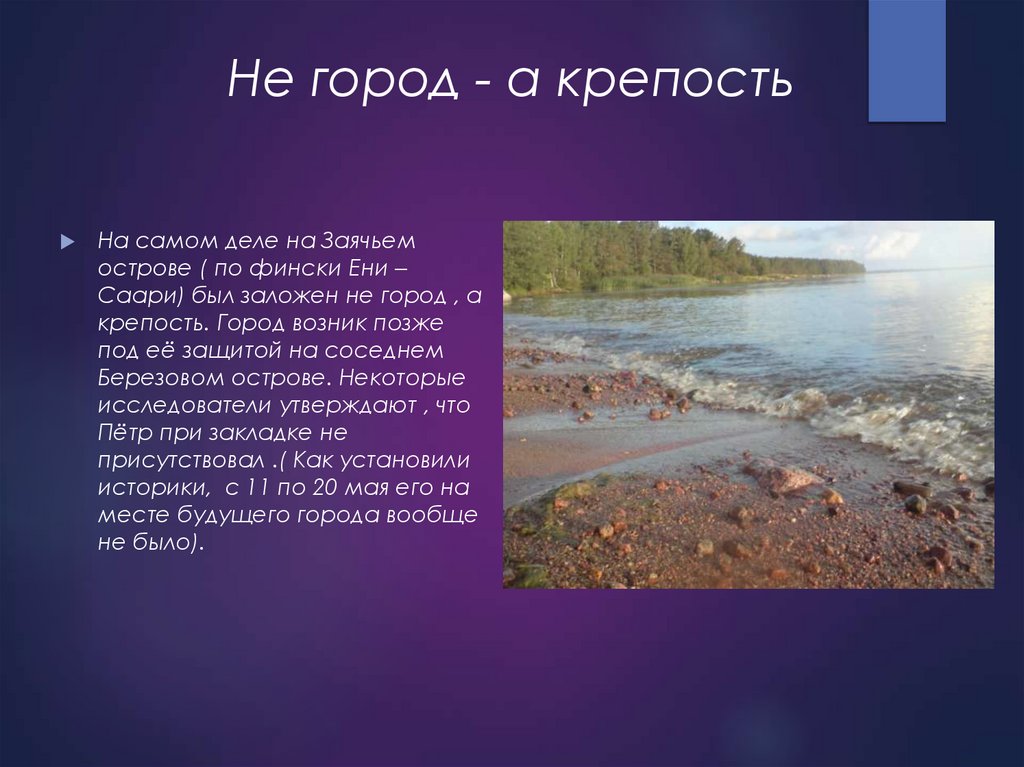 Не город - а крепость

На самом деле на Заячьем острове ( по фински Ени – Саари) был заложен не город , а крепость. Город возник позже под её защитой на соседнем Березовом острове. Некоторые исследователи утверждают , что Пётр при закладке не присутствовал .( Как установили историки, с 11 по 20 мая его на месте будущего города вообще не было).